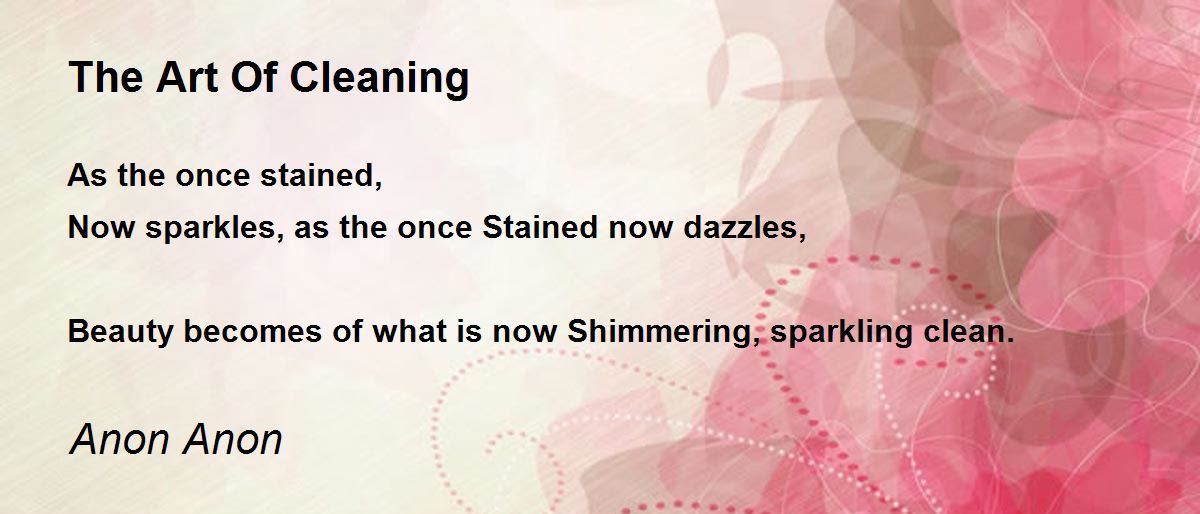 The Art Of Cleaning

As the once stained,
Now sparkles, as the once Stained now dazzles,

Beauty becomes of what is now Shimmering, sparkling clean.

Anon Anon